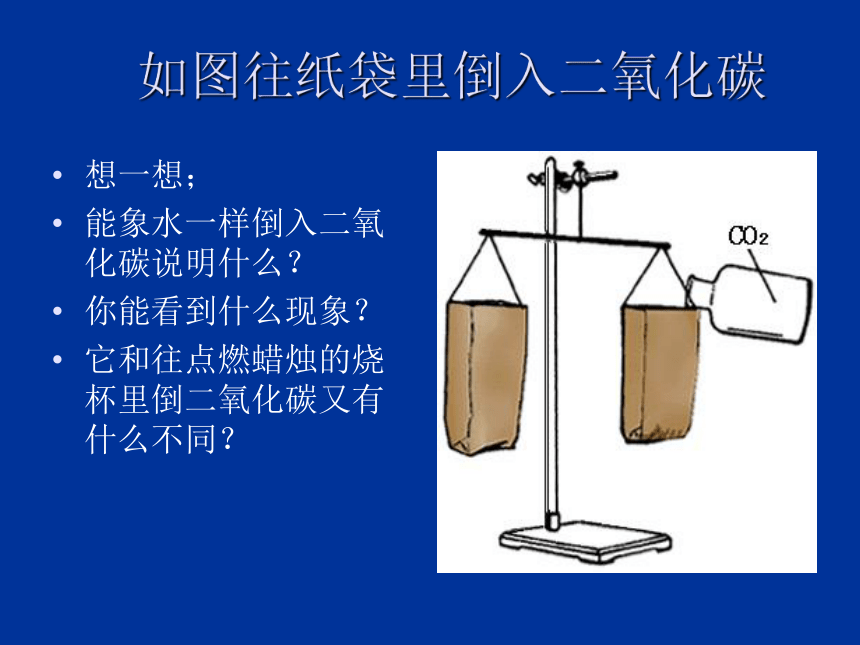 如图往纸袋里倒入二氧化碳

• 想一想；
• 能象水一样倒入二氧化碳说明什么？
• 你能看到什么现象？
• 它和往点燃蜡烛的烧杯里倒二氧化碳又有什么不同？

$CO_2$